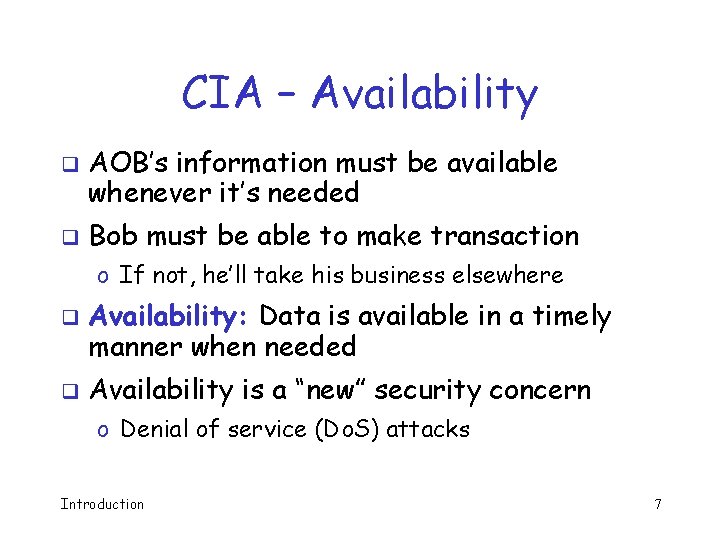 CIA – Availability

❑ AOB's information must be available whenever it's needed

❑ Bob must be able to make transaction

o If not, he'll take his business elsewhere

❑ Availability: Data is available in a timely manner when needed

❑ Availability is a "new" security concern

o Denial of service (DoS) attacks

Introduction

7